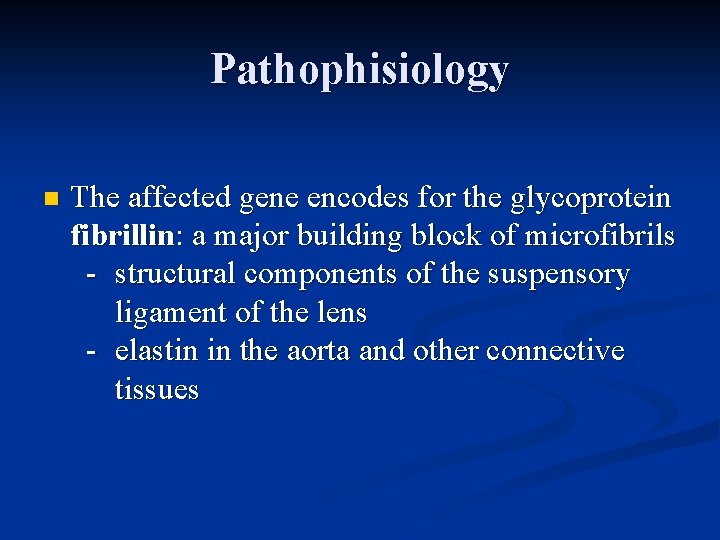 Pathophisiology

The affected gene encodes for the glycoprotein fibrillin: a major building block of microfibrils
- structural components of the suspensory ligament of the lens
- elastin in the aorta and other connective tissues